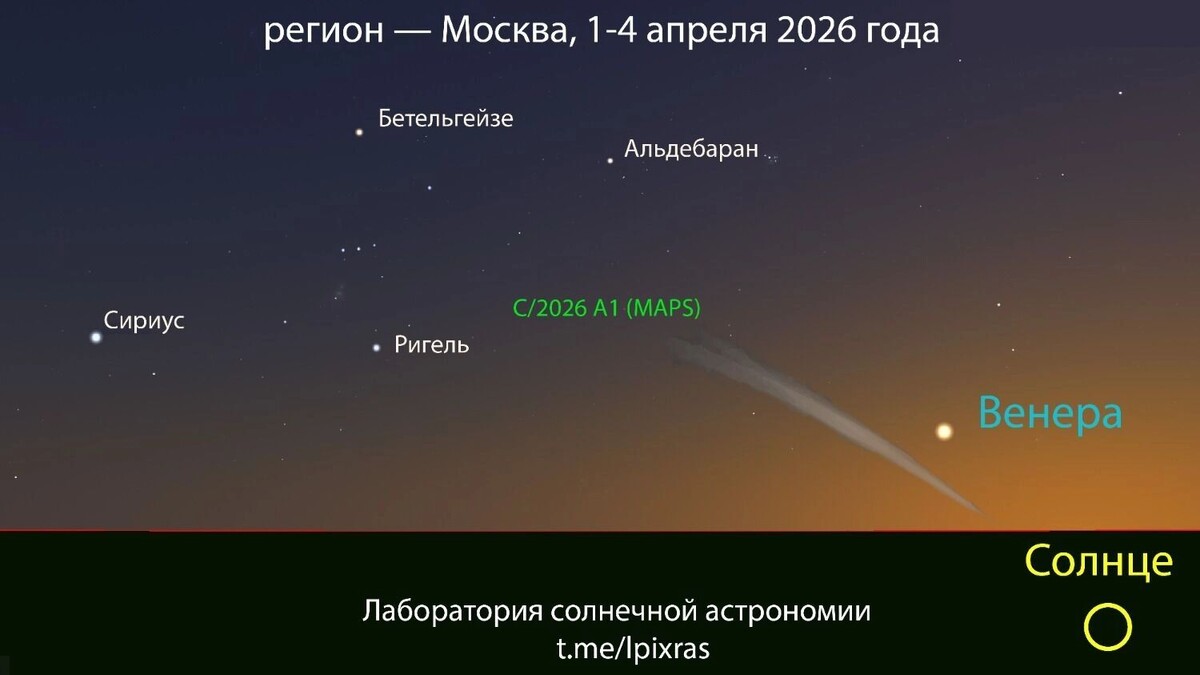 регион — Москва, 1-4 апреля 2026 года

Бетельгейзе

Альдебаран

Сириус

Ригель

C/2026 A1 (MAPS)

Венера

Солнце

Лаборатория солнечной астрономии
t.me/lpixras